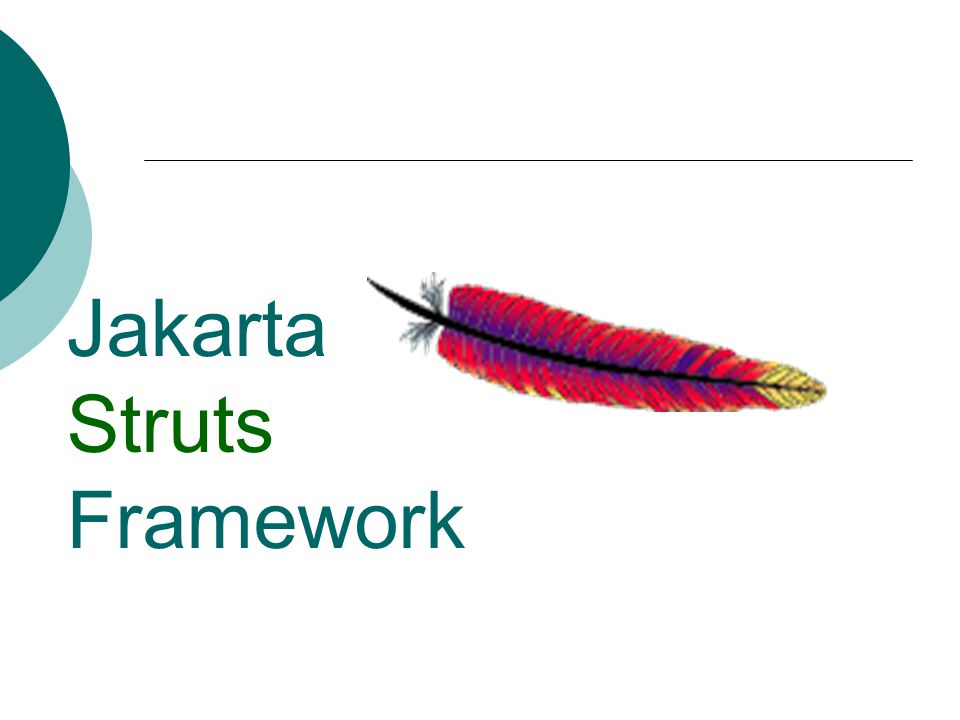 Jakarta
Struts
Framework